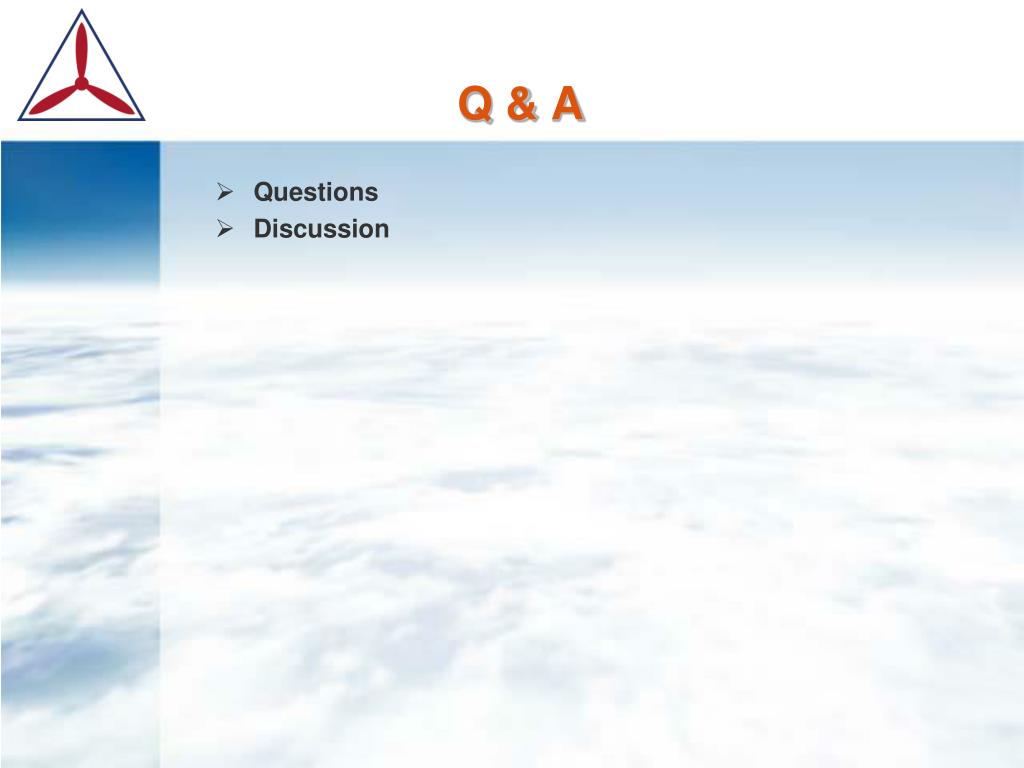 Q & A

➢ Questions
➢ Discussion